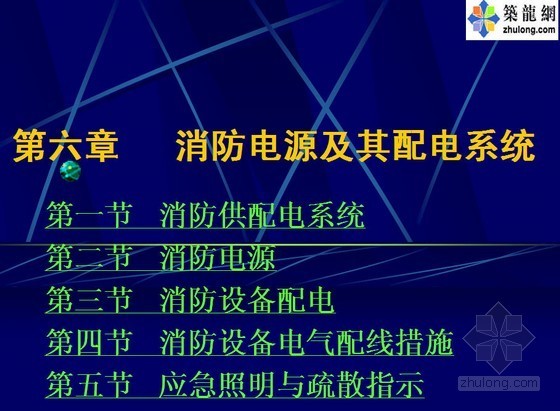 築龍網
zhulong.com

第六章 消防电源及其配电系统

第一节 消防供配电系统
第二节 消防电源
第三节 消防设备配电
第四节 消防设备电气配线措施
第五节 应急照明与疏散指示

zhulong.com